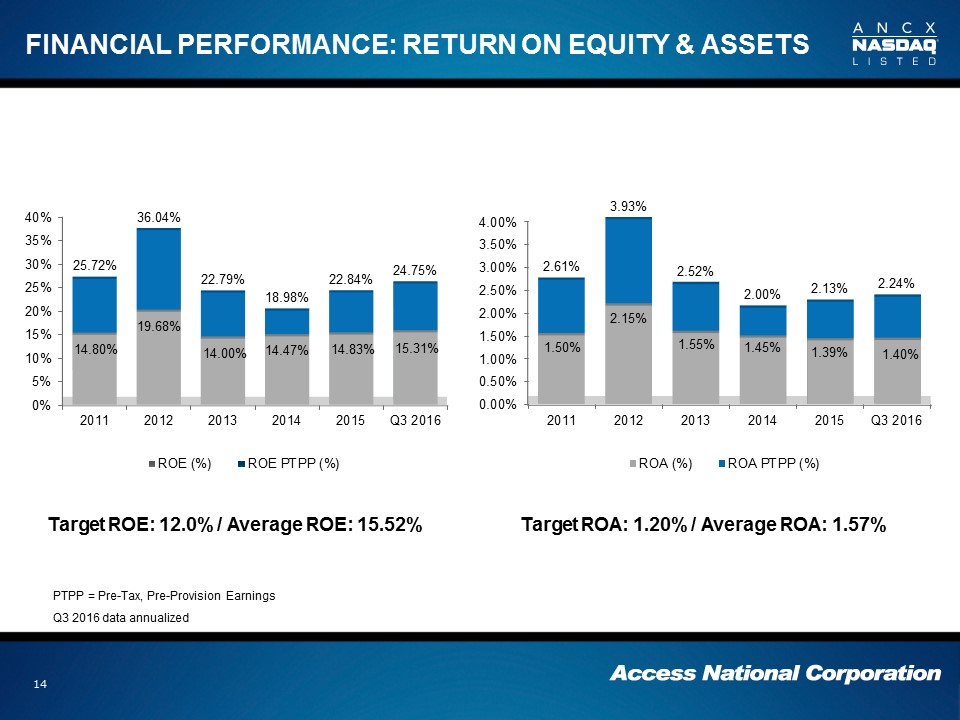 FINANCIAL PERFORMANCE: RETURN ON EQUITY & ASSETS

ANCX NASDAQ LISTED

40%
35%
30%
25%
20%
15%
10%
5%
0%

25.72%
36.04%
22.79%
18.98%
22.84%
24.75%
14.80%
19.68%
14.00%
14.47%
14.83%
15.31%

2011 2012 2013 2014 2015 Q3 2016

ROE (%) ROE PTPP (%)

4.00%
3.50%
3.00%
2.50%
2.00%
1.50%
1.00%
0.50%
0.00%

2.61%
3.93%
2.52%
2.00%
2.13%
2.24%
1.50%
2.15%
1.55%
1.45%
1.39%
1.40%

2011 2012 2013 2014 2015 Q3 2016

ROA (%) ROA PTPP (%)

Target ROE: 12.0% / Average ROE: 15.52%

Target ROA: 1.20% / Average ROA: 1.57%

PTPP = Pre-Tax, Pre-Provision Earnings

Q3 2016 data annualized

14

Access National Corporation